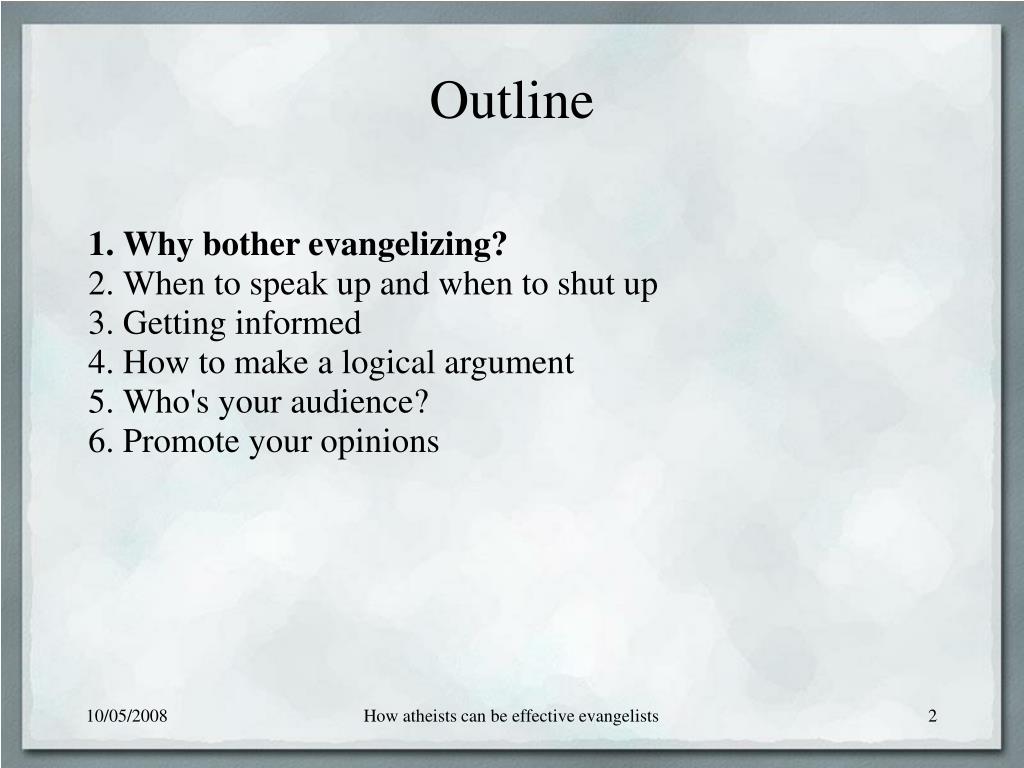 Outline

1. Why bother evangelizing?
2. When to speak up and when to shut up
3. Getting informed
4. How to make a logical argument
5. Who's your audience?
6. Promote your opinions

10/05/2008 How atheists can be effective evangelists 2